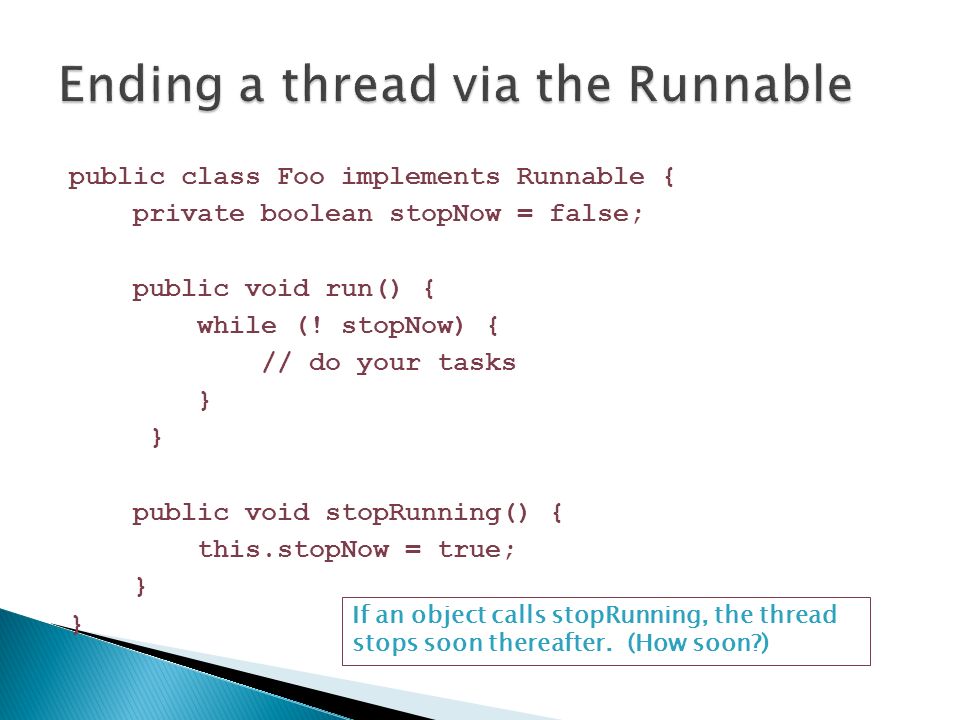 Ending a thread via the Runnable

public class Foo implements Runnable {
    private boolean stopNow = false;

    public void run() {
        while (! stopNow) {
            // do your tasks
        }
    }

    public void stopRunning() {
        this.stopNow = true;
    }
}

If an object calls stopRunning, the thread stops soon thereafter. (How soon?)